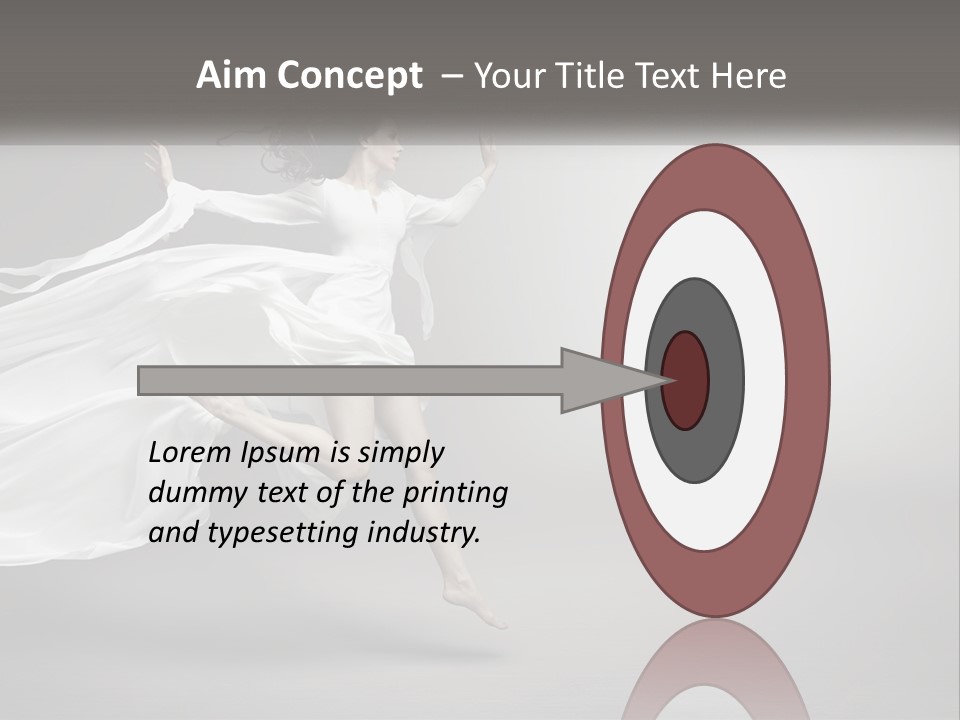 Aim Concept – Your Title Text Here

Lorem Ipsum is simply dummy text of the printing and typesetting industry.